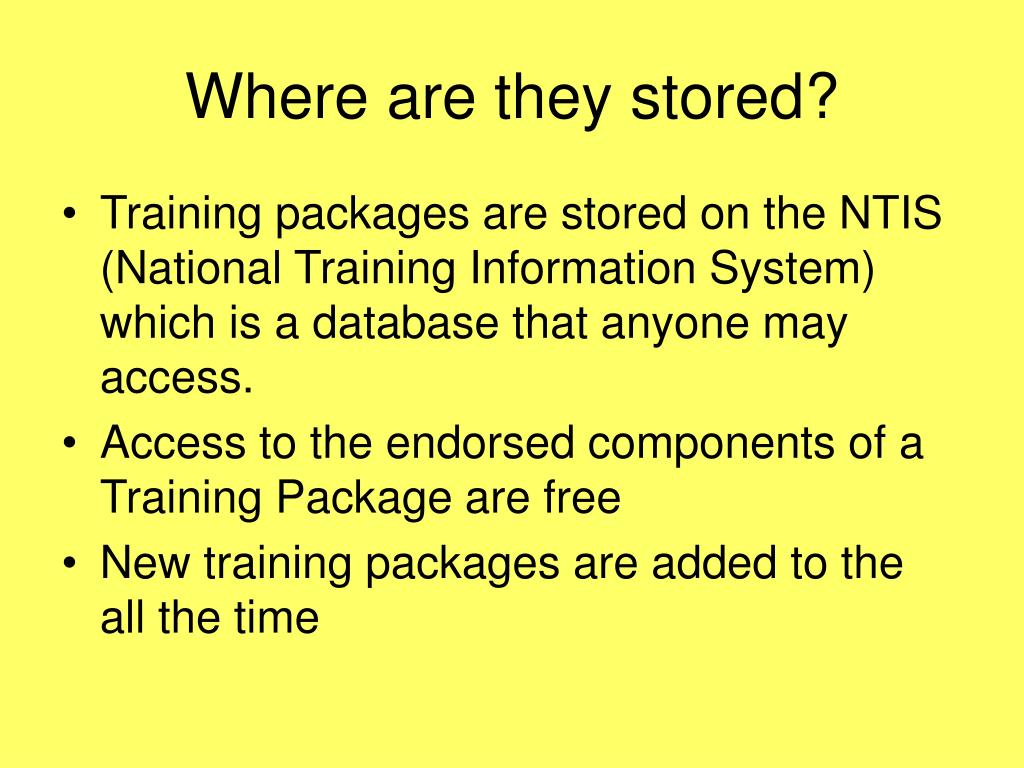 Where are they stored?

• Training packages are stored on the NTIS (National Training Information System) which is a database that anyone may access.
• Access to the endorsed components of a Training Package are free
• New training packages are added to the all the time